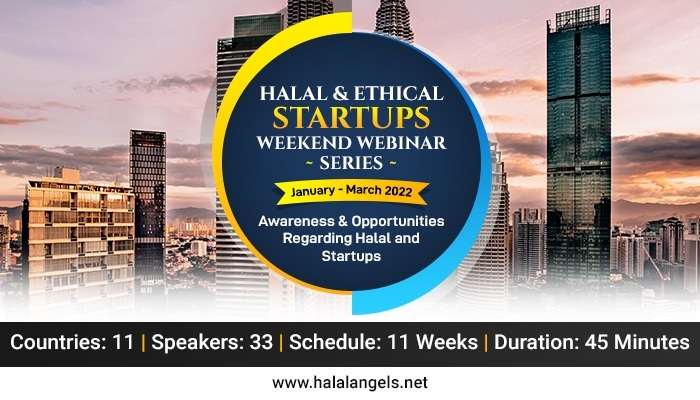 HALAL & ETHICAL
STARTUPS
WEEKEND WEBINAR
~ SERIES ~

January - March 2022

Awareness & Opportunities Regarding Halal and Startups

Countries: 11 | Speakers: 33 | Schedule: 11 Weeks | Duration: 45 Minutes

www.halalangels.net